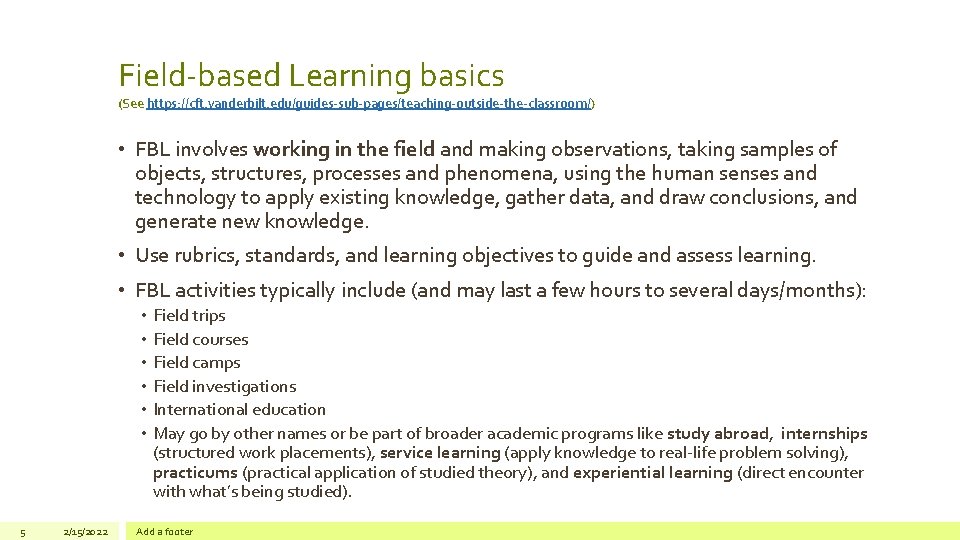 Field-based Learning basics

(See https://cft.vanderbilt.edu/guides-sub-pages/teaching-outside-the-classroom/)

• FBL involves working in the field and making observations, taking samples of objects, structures, processes and phenomena, using the human senses and technology to apply existing knowledge, gather data, and draw conclusions, and generate new knowledge.

• Use rubrics, standards, and learning objectives to guide and assess learning.

• FBL activities typically include (and may last a few hours to several days/months):

• Field trips
• Field courses
• Field camps
• Field investigations
• International education
• May go by other names or be part of broader academic programs like study abroad, internships (structured work placements), service learning (apply knowledge to real-life problem solving), practicums (practical application of studied theory), and experiential learning (direct encounter with what's being studied).

5 2/15/2022 Add a footer